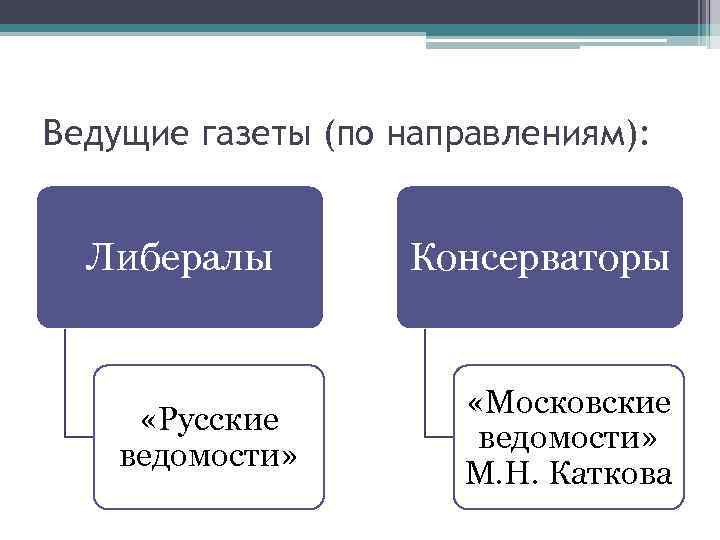 Ведущие газеты (по направлениям):

Либералы

«Русские ведомости»

Консерваторы

«Московские ведомости» М.Н. Каткова